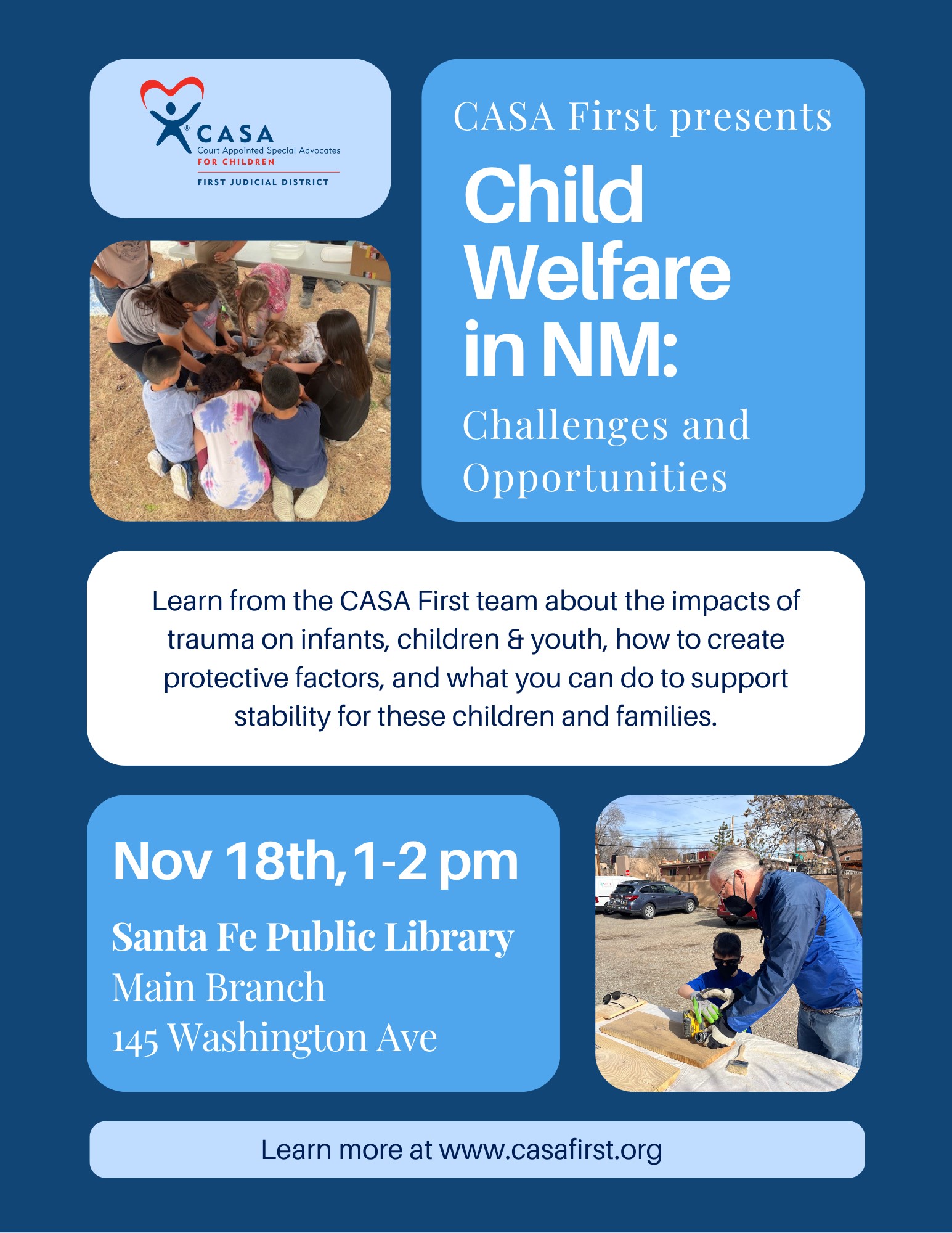 CASA
Court Appointed Special Advocates
FOR CHILDREN
FIRST JUDICIAL DISTRICT

CASA First presents

Child Welfare in NM:

Challenges and Opportunities

Learn from the CASA First team about the impacts of trauma on infants, children & youth, how to create protective factors, and what you can do to support stability for these children and families.

Nov 18th, 1-2 pm

Santa Fe Public Library
Main Branch
145 Washington Ave

Learn more at www.casafirst.org